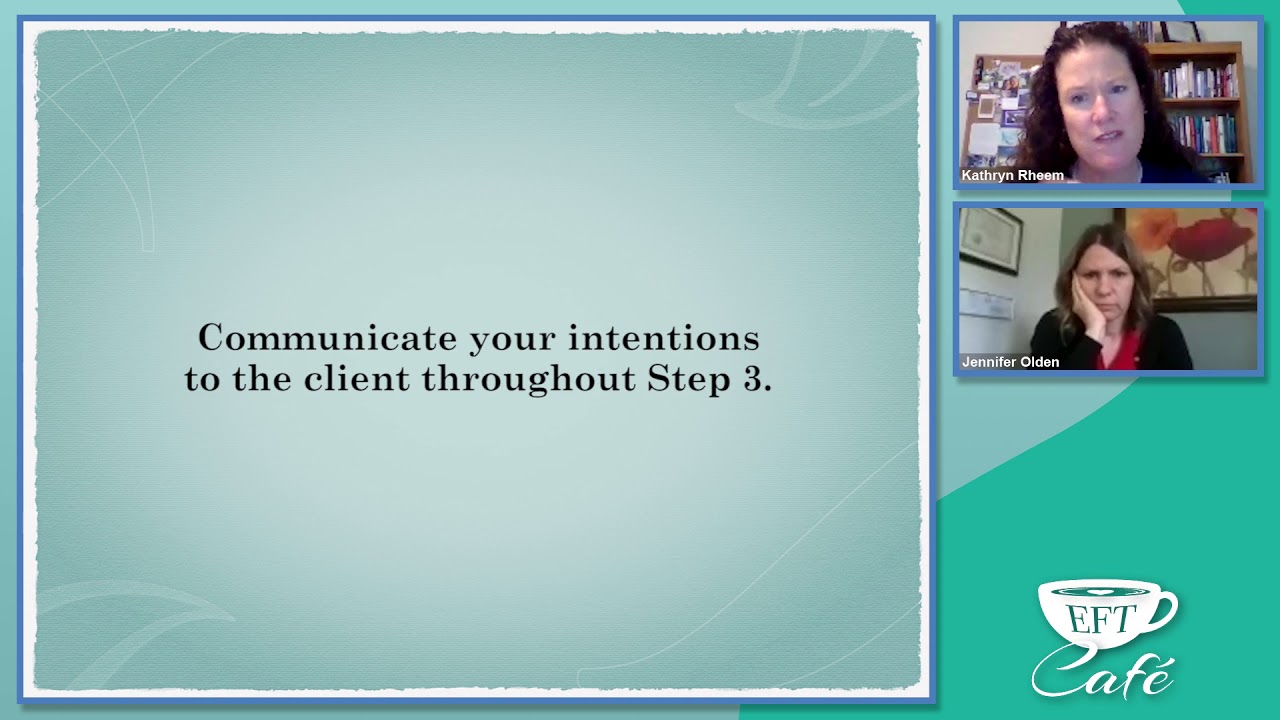 Communicate your intentions to the client throughout Step 3.

Kathryn Rheem

Jennifer Olden

EFT
Café